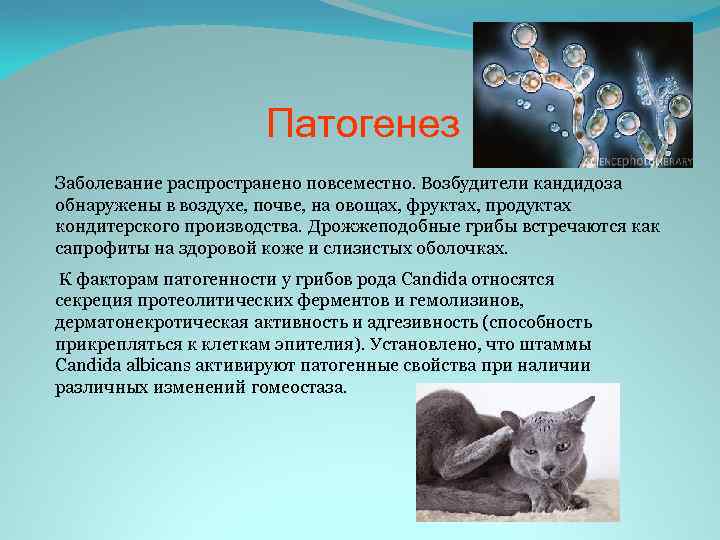 Патогенез

SCIENCEPHOTOLIBRARY

Заболевание распространено повсеместно. Возбудители кандидоза обнаружены в воздухе, почве, на овощах, фруктах, продуктах кондитерского производства. Дрожжеподобные грибы встречаются как сапрофиты на здоровой коже и слизистых оболочках.

К факторам патогенности у грибов рода Candida относятся секреция протеолитических ферментов и гемолизинов, дерматонекротическая активность и адгезивность (способность прикрепляться к клеткам эпителия). Установлено, что штаммы Candida albicans активируют патогенные свойства при наличии различных изменений гомеостаза.